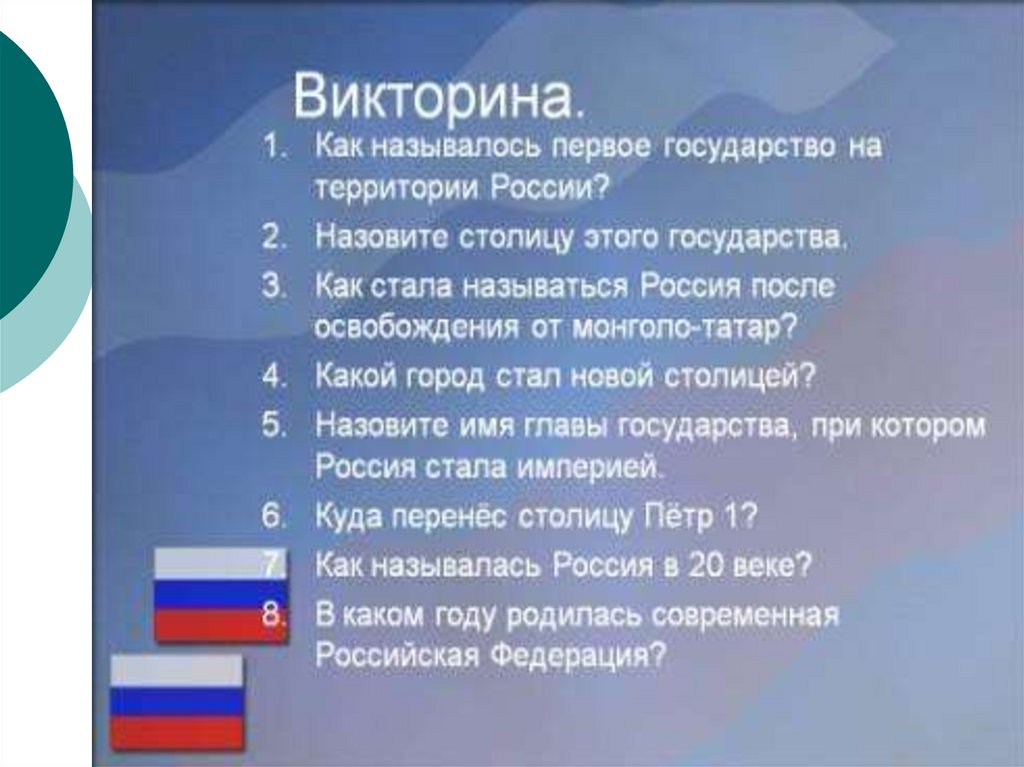 Викторина.

1. Как называлось первое государство на территории России?
2. Назовите столицу этого государства.
3. Как стала называться Россия после освобождения от монголо-татар?
4. Какой город стал новой столицей?
5. Назовите имя главы государства, при котором Россия стала империей.
6. Куда перенёс столицу Пётр 1?
7. Как называлась Россия в 20 веке?
8. В каком году родилась современная Российская Федерация?